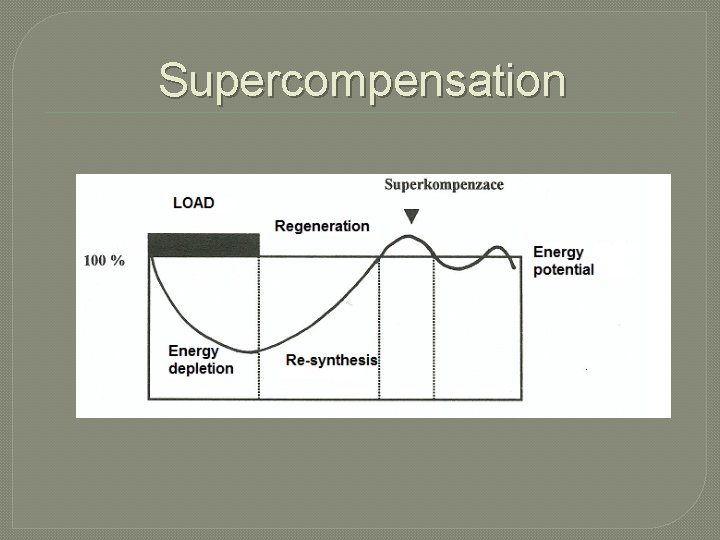 Supercompensation

Superkompenzace

LOAD

Regeneration

100 %

Energy potential

Energy depletion

Re-synthesis